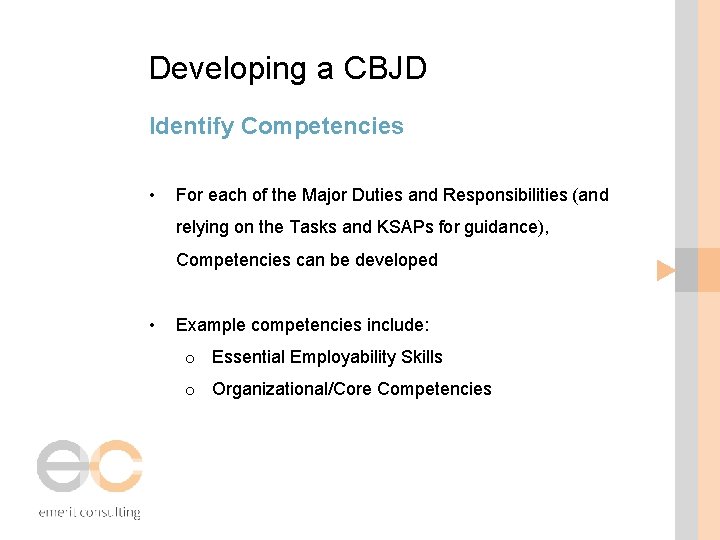 Developing a CBJD

Identify Competencies

• For each of the Major Duties and Responsibilities (and relying on the Tasks and KSAPs for guidance), Competencies can be developed

• Example competencies include:
  o Essential Employability Skills
  o Organizational/Core Competencies

ec
emerit consulting